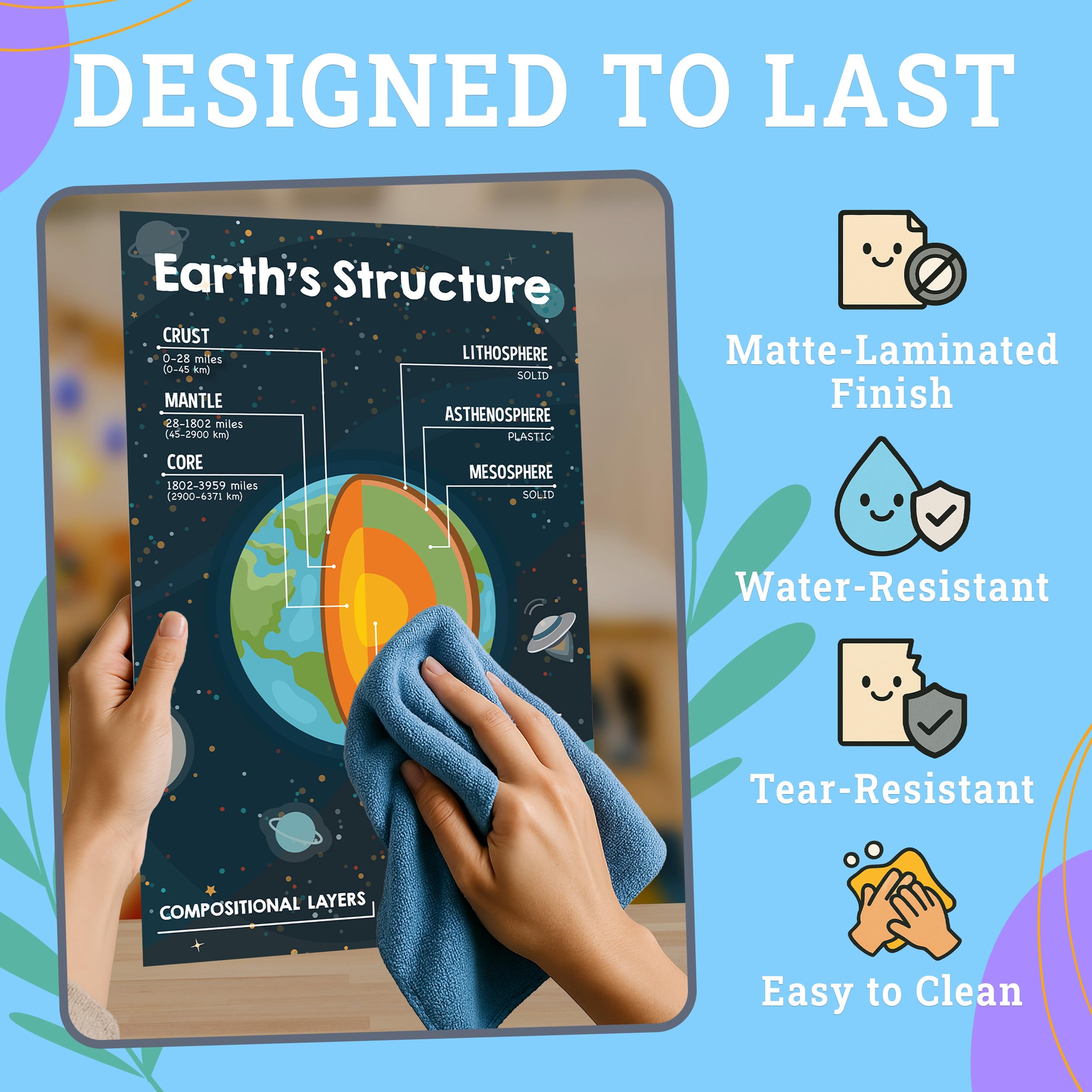 DESIGNED TO LAST

Earth's Structure

CRUST
0-28 miles
(0-45 km)

MANTLE
28-1802 miles
(45-2900 km)

CORE
1802-3959 miles
(2900-6371 km)

LITHOSPHERE
SOLID

ASTHENOSPHERE
PLASTIC

MESOSPHERE
SOLID

COMPOSITIONAL LAYERS

Matte-Laminated Finish

Water-Resistant

Tear-Resistant

Easy to Clean